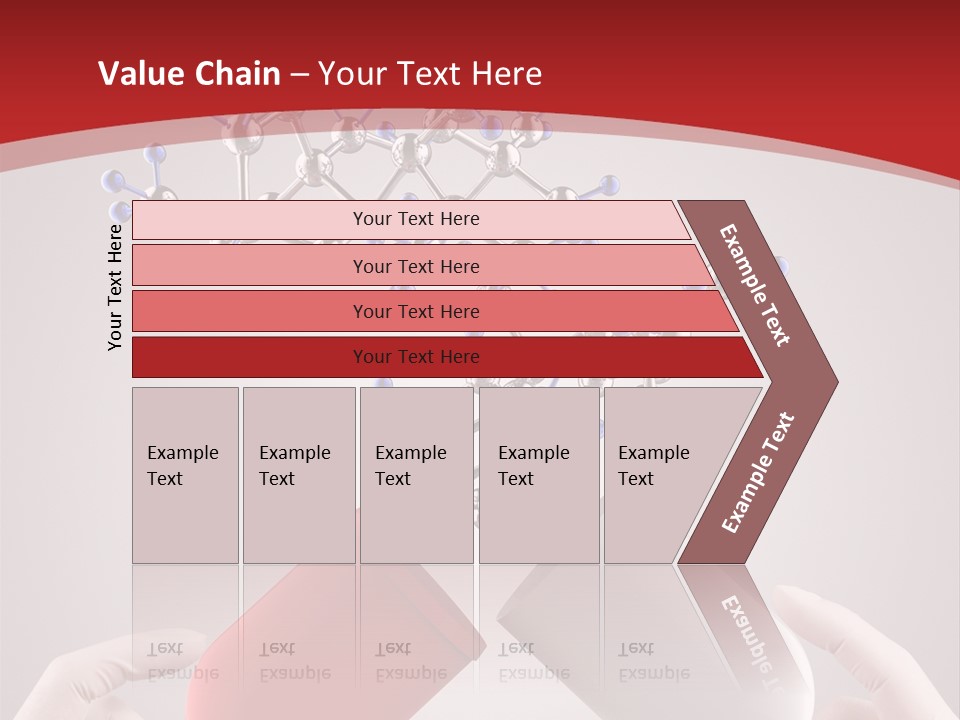 Value Chain – Your Text Here

Your Text Here

Your Text Here

Your Text Here

Your Text Here

Your Text Here

Example Text

Example Text

Example Text

Example Text

Example Text

Example Text

Example Text